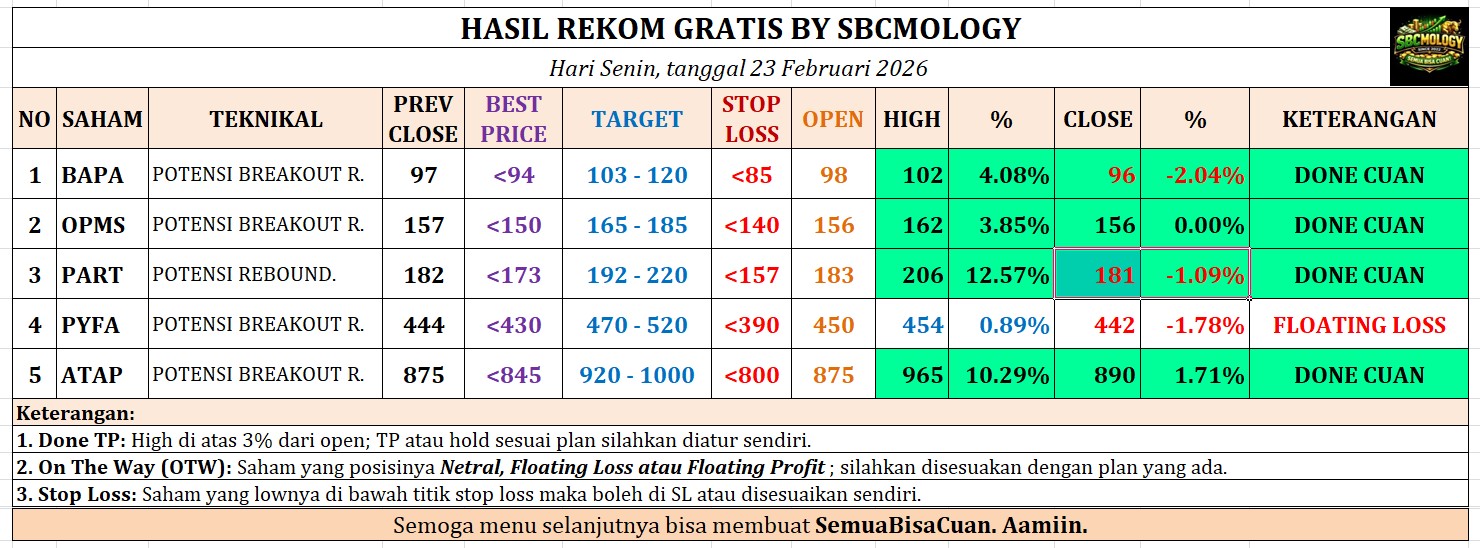 HASIL REKOM GRATIS BY SBCMOLOGY

SBCMOLOGY SEMUA BISA CUAN

Hari Senin, tanggal 23 Februari 2026

| NO | SAHAM | TEKNIKAL | PREV CLOSE | BEST PRICE | TARGET | STOP LOSS | OPEN | HIGH | % | CLOSE | % | KETERANGAN |
|---|---|---|---|---|---|---|---|---|---|---|---|---|
| 1 | BAPA | POTENSI BREAKOUT R. | 97 | <94 | 103 - 120 | <85 | 98 | 102 | 4.08% | 96 | -2.04% | DONE CUAN |
| 2 | OPMS | POTENSI BREAKOUT R. | 157 | <150 | 165 - 185 | <140 | 156 | 162 | 3.85% | 156 | 0.00% | DONE CUAN |
| 3 | PART | POTENSI REBOUND. | 182 | <173 | 192 - 220 | <157 | 183 | 206 | 12.57% | 181 | -1.09% | DONE CUAN |
| 4 | PYFA | POTENSI BREAKOUT R. | 444 | <430 | 470 - 520 | <390 | 450 | 454 | 0.89% | 442 | -1.78% | FLOATING LOSS |
| 5 | ATAP | POTENSI BREAKOUT R. | 875 | <845 | 920 - 1000 | <800 | 875 | 965 | 10.29% | 890 | 1.71% | DONE CUAN |

Keterangan:
1. Done TP: High di atas 3% dari open; TP atau hold sesuai plan silahkan diatur sendiri.
2. On The Way (OTW): Saham yang posisinya Netral, Floating Loss atau Floating Profit ; silahkan disesuakan dengan plan yang ada.
3. Stop Loss: Saham yang lownya di bawah titik stop loss maka boleh di SL atau disesuaikan sendiri.

Semoga menu selanjutnya bisa membuat SemuaBisaCuan. Aamiin.